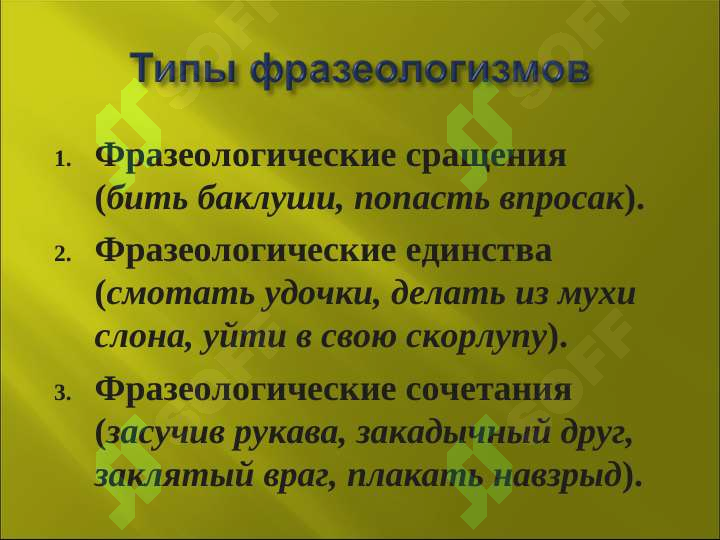 Типы фразеологизмов

1. Фразеологические сращения (бить баклуши, попасть впросак).

2. Фразеологические единства (смотать удочки, делать из мухи слона, уйти в свою скорлупу).

3. Фразеологические сочетания (засучив рукава, закадычный друг, заклятый враг, плакать навзрыд).